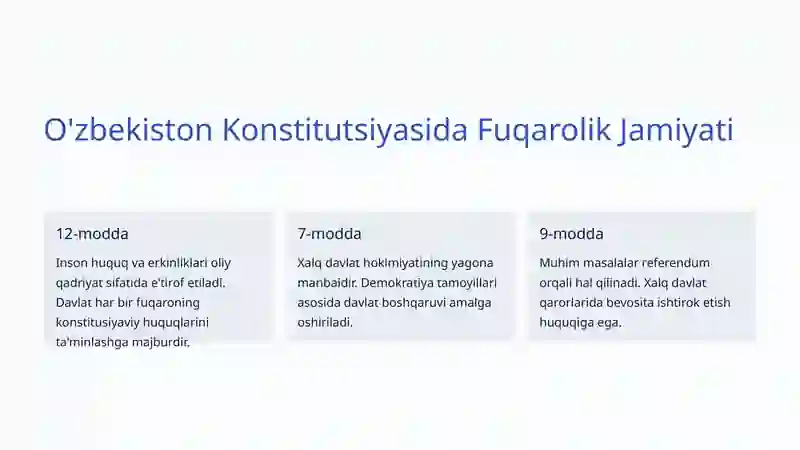 O'zbekiston Konstitutsiyasida Fuqarolik Jamiyati

12-modda

Inson huquq va erkinliklari oliy qadriyat sifatida e'tirof etiladi. Davlat har bir fuqaroning konstitusiyaviy huquqlarini ta'minlashga majburdir.

7-modda

Xalq davlat hokimiyatining yagona manbaidir. Demokratiya tamoyillari asosida davlat boshqaruvi amalga oshiriladi.

9-modda

Muhim masalalar referendum orqali hal qilinadi. Xalq davlat qarorlarida bevosita ishtirok etish huquqiga ega.